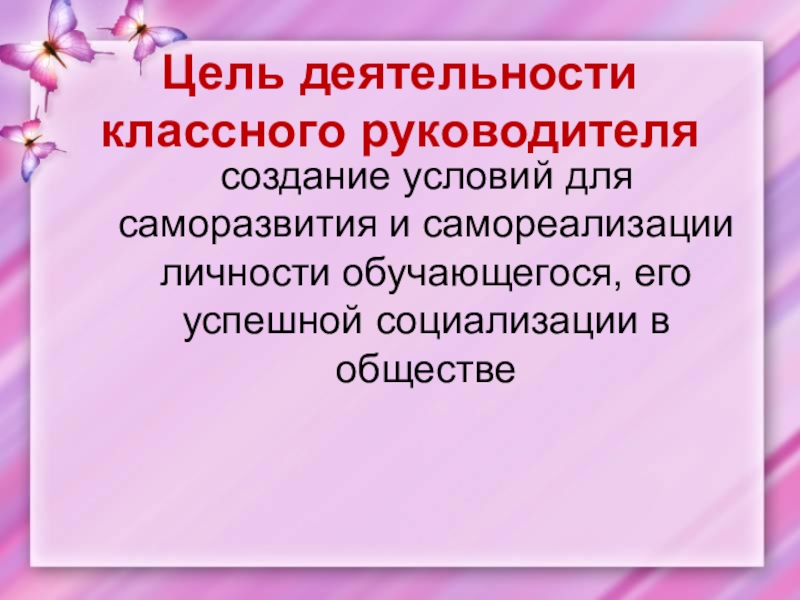 Цель деятельности классного руководителя

создание условий для саморазвития и самореализации личности обучающегося, его успешной социализации в обществе